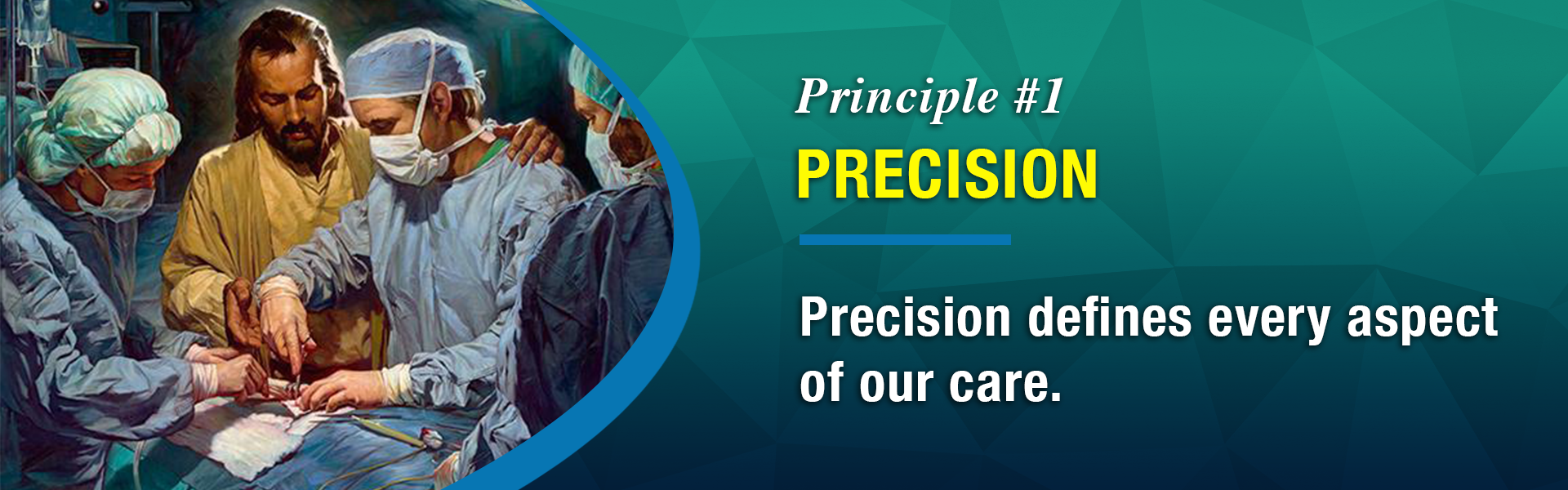 Principle #1
PRECISION

Precision defines every aspect of our care.